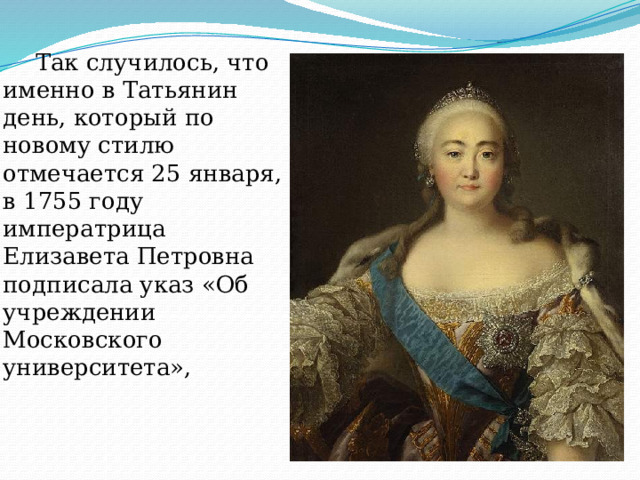 Так случилось, что именно в Татьянин день, который по новому стилю отмечается 25 января, в 1755 году императрица Елизавета Петровна подписала указ «Об учреждении Московского университета»,